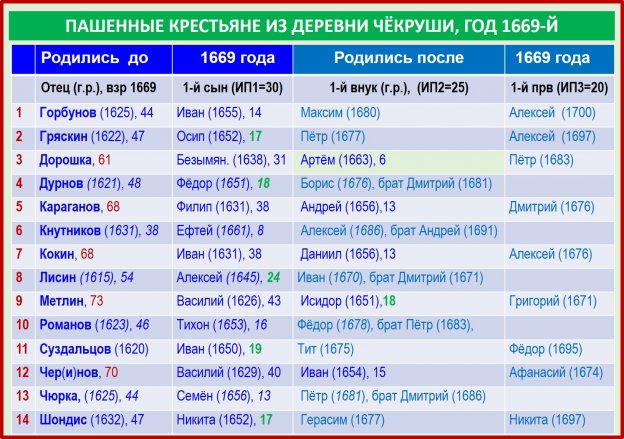 ПАШЕННЫЕ КРЕСТЬЯНЕ ИЗ ДЕРЕВНИ ЧЁКРУШИ, ГОД 1669-Й

| | Родились до | 1669 года | Родились после | 1669 года |
|---|---|---|---|---|
| | Отец (г.р.), взр 1669 | 1-й сын (ИП1=30) | 1-й внук (г.р.), (ИП2=25) | 1-й прв (ИП3=20) |
| 1 | Горбунов (1625), 44 | Иван (1655), 14 | Максим (1680) | Алексей (1700) |
| 2 | Гряскин (1622), 47 | Осип (1652), 17 | Пётр (1677) | Алексей (1697) |
| 3 | Дорошка, 61 | Безымян. (1638), 31 | Артём (1663), 6 | Пётр (1683) |
| 4 | Дурнов (1621), 48 | Фёдор (1651), 18 | Борис (1676), брат Дмитрий (1681) | |
| 5 | Караганов, 68 | Филип (1631), 38 | Андрей (1656),13 | Дмитрий (1676) |
| 6 | Кнутников (1631), 38 | Ефтей (1661), 8 | Алексей (1686), брат Андрей (1691) | |
| 7 | Кокин, 68 | Иван (1631), 38 | Даниил (1656),13 | Алексей (1676) |
| 8 | Лисин (1615), 54 | Алексей (1645), 24 | Иван (1670), брат Дмитрий (1671) | |
| 9 | Метлин, 73 | Василий (1626), 43 | Исидор (1651),18 | Григорий (1671) |
| 10 | Романов (1623), 46 | Тихон (1653), 16 | Фёдор (1678), брат Пётр (1683), | |
| 11 | Суздальцов (1620) | Иван (1650), 19 | Тит (1675) | Фёдор (1695) |
| 12 | Чер(и)нов, 70 | Василий (1629), 40 | Иван (1654), 15 | Афанасий (1674) |
| 13 | Чюрка, (1625), 44 | Семён (1656), 13 | Пётр (1681), брат Дмитрий (1686) | |
| 14 | Шондис (1632), 47 | Никита (1652), 17 | Герасим (1677) | Никита (1697) |